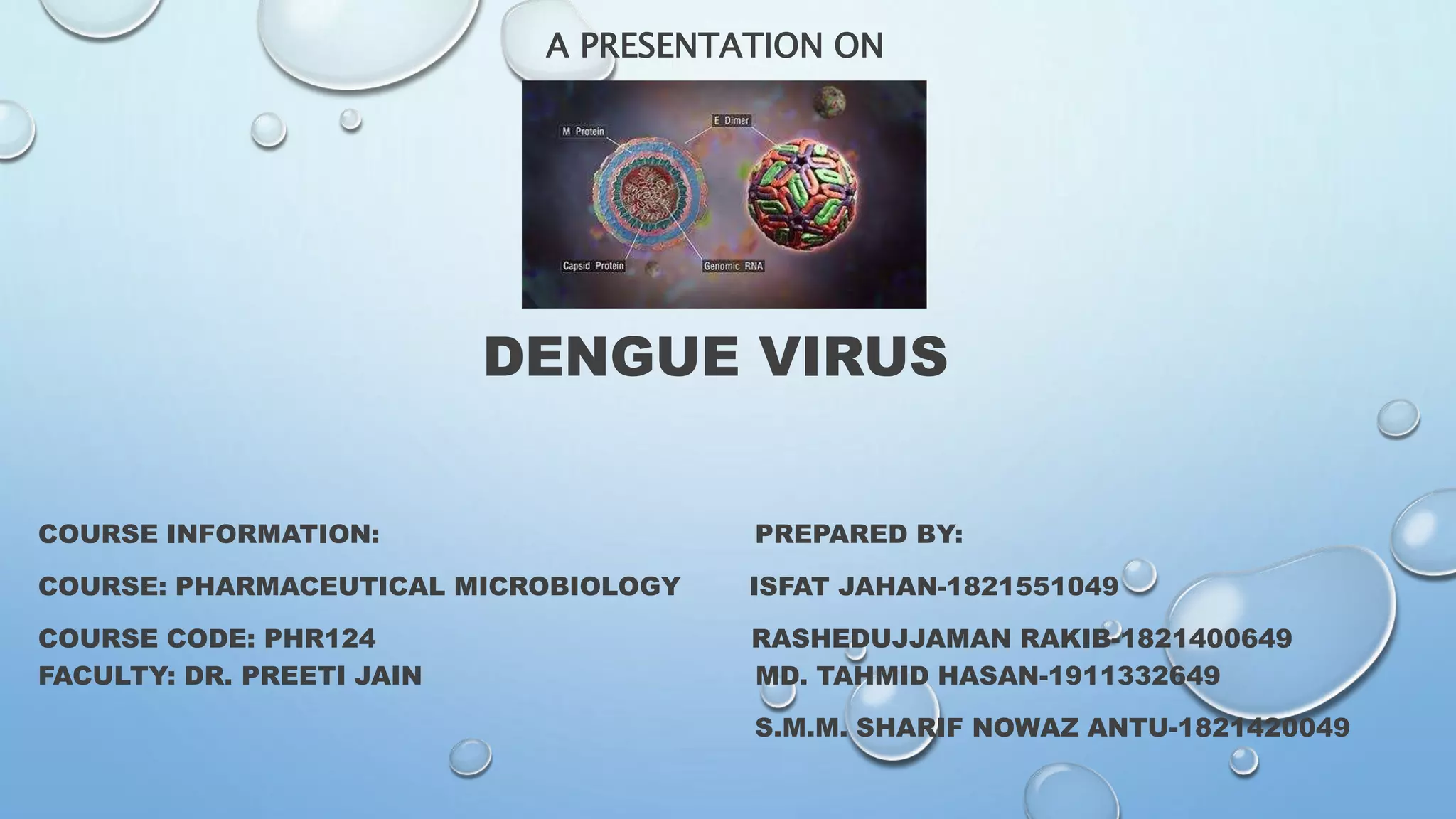 A PRESENTATION ON

M Protein
E Dimer
Capsid Protein
Genomic RNA

DENGUE VIRUS

COURSE INFORMATION:

COURSE: PHARMACEUTICAL MICROBIOLOGY

COURSE CODE: PHR124
FACULTY: DR. PREETI JAIN

PREPARED BY:

ISFAT JAHAN-1821551049

RASHEDUJJAMAN RAKIB-1821400649
MD. TAHMID HASAN-1911332649

S.M.M. SHARIF NOWAZ ANTU-1821420049